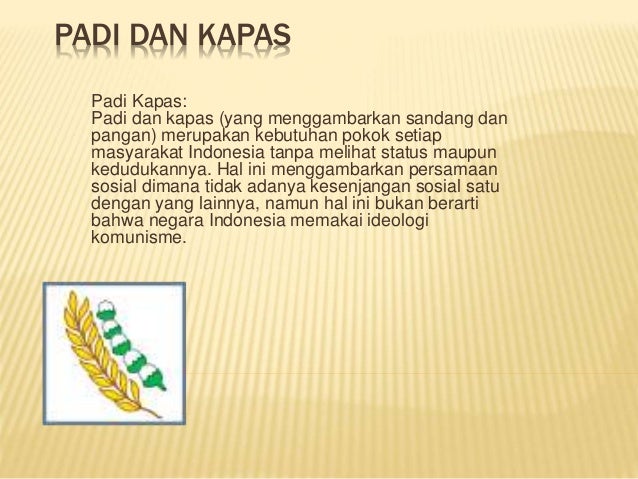 PADI DAN KAPAS

Padi Kapas:
Padi dan kapas (yang menggambarkan sandang dan pangan) merupakan kebutuhan pokok setiap masyarakat Indonesia tanpa melihat status maupun kedudukannya. Hal ini menggambarkan persamaan sosial dimana tidak adanya kesenjangan sosial satu dengan yang lainnya, namun hal ini bukan berarti bahwa negara Indonesia memakai ideologi komunisme.